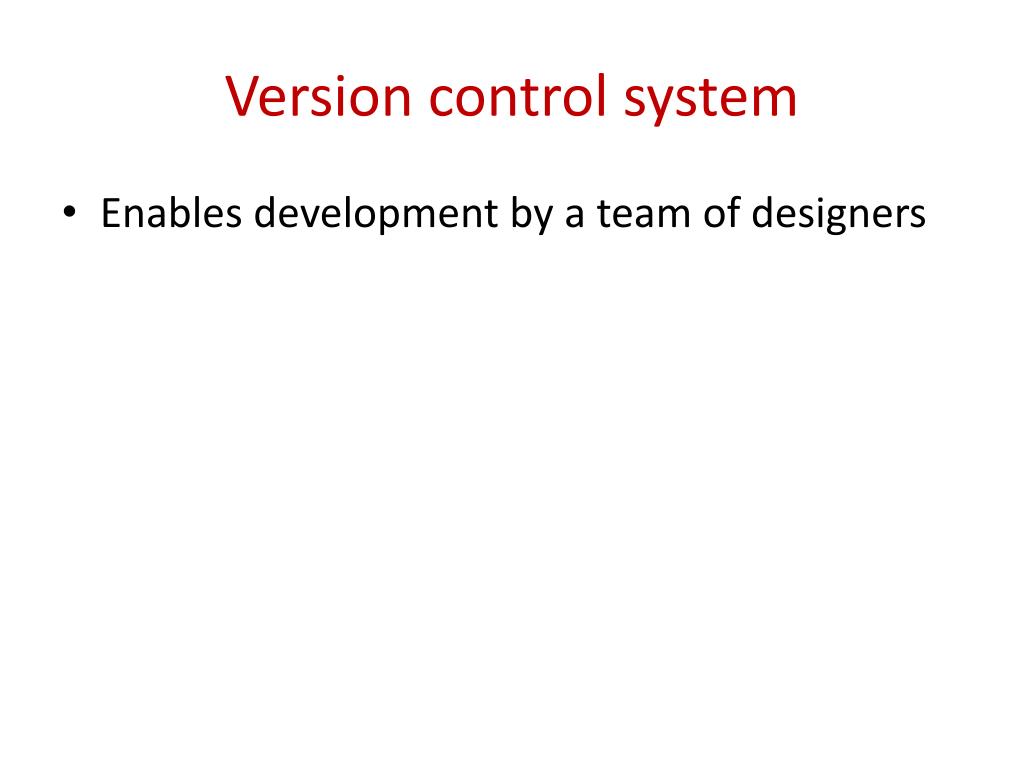 Version control system

• Enables development by a team of designers